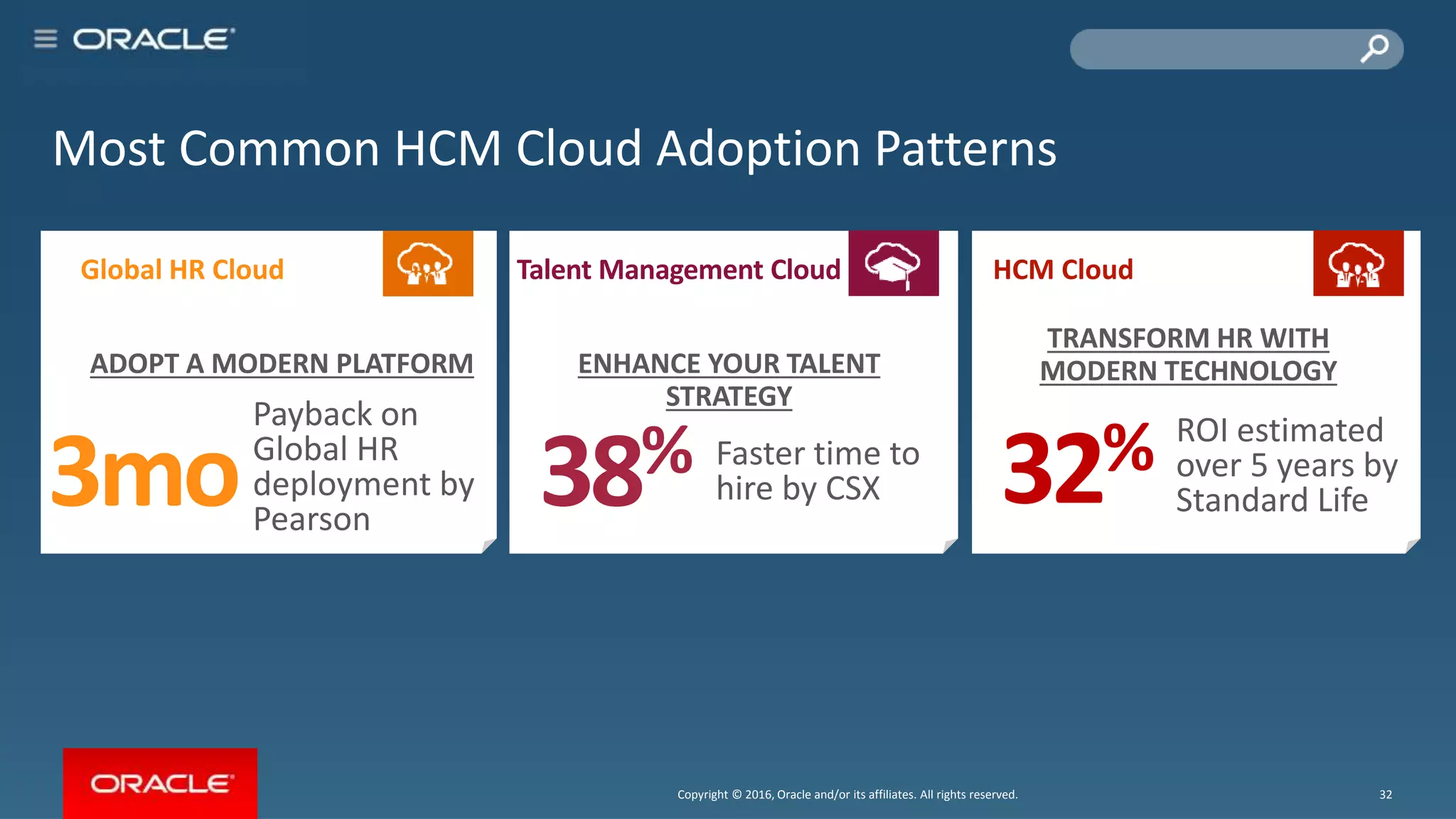 ORACLE

Most Common HCM Cloud Adoption Patterns

Global HR Cloud

ADOPT A MODERN PLATFORM

3mo Payback on Global HR deployment by Pearson

Talent Management Cloud

ENHANCE YOUR TALENT STRATEGY

38% Faster time to hire by CSX

HCM Cloud

TRANSFORM HR WITH MODERN TECHNOLOGY

32% ROI estimated over 5 years by Standard Life

ORACLE

Copyright © 2016, Oracle and/or its affiliates. All rights reserved.

32